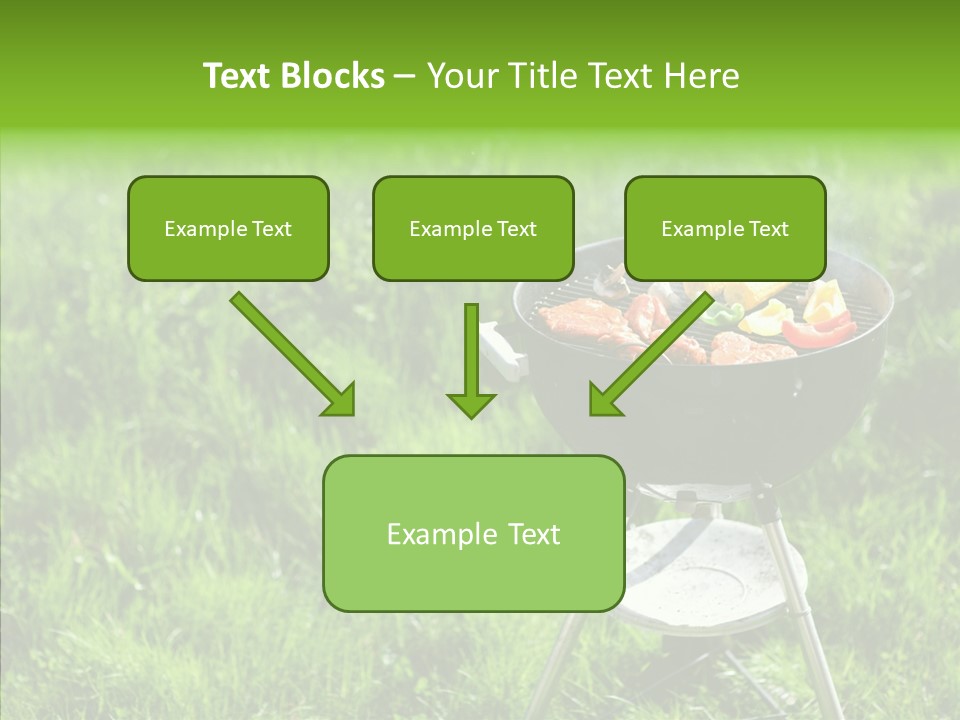 Text Blocks – Your Title Text Here

Example Text

Example Text

Example Text

Example Text